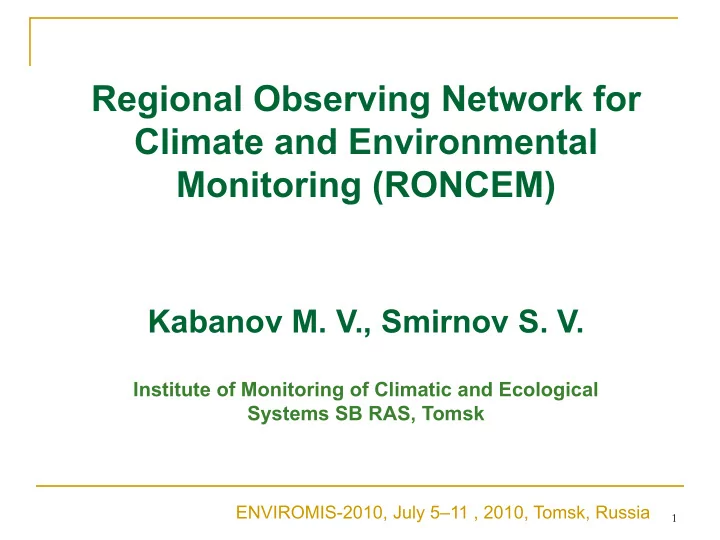 Regional Observing Network for Climate and Environmental Monitoring (RONCEM)

Kabanov M. V., Smirnov S. V.

Institute of Monitoring of Climatic and Ecological Systems SB RAS, Tomsk

ENVIROMIS-2010, July 5–11 , 2010, Tomsk, Russia

1